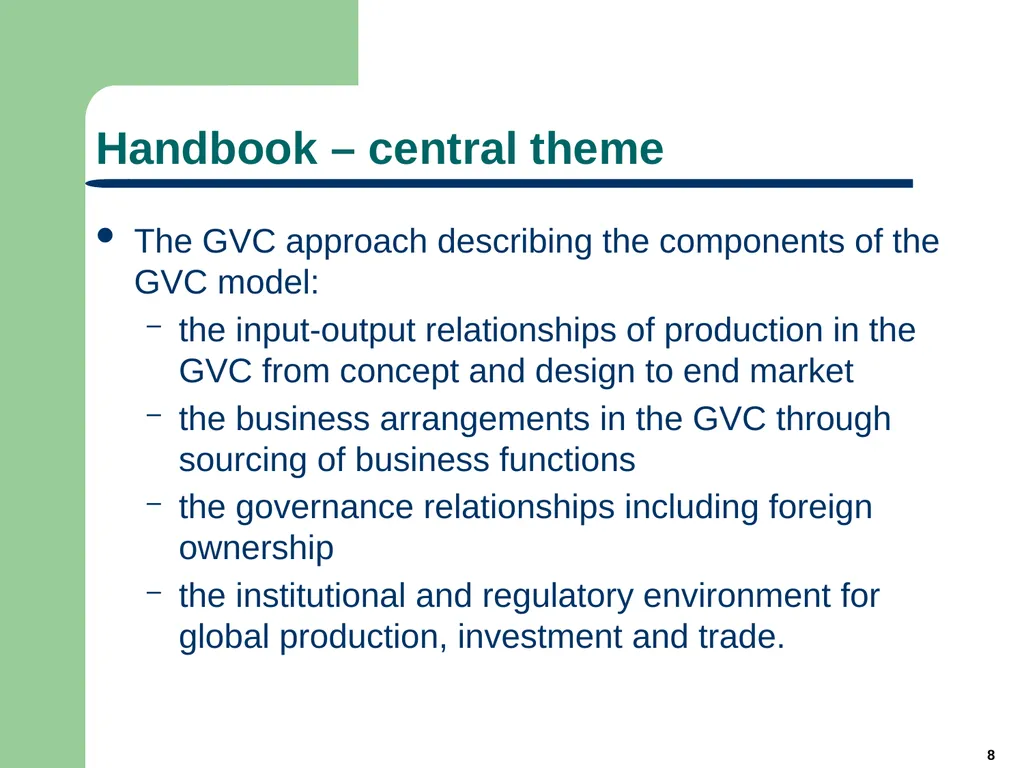 Handbook – central theme

• The GVC approach describing the components of the GVC model:
– the input-output relationships of production in the GVC from concept and design to end market
– the business arrangements in the GVC through sourcing of business functions
– the governance relationships including foreign ownership
– the institutional and regulatory environment for global production, investment and trade.

8